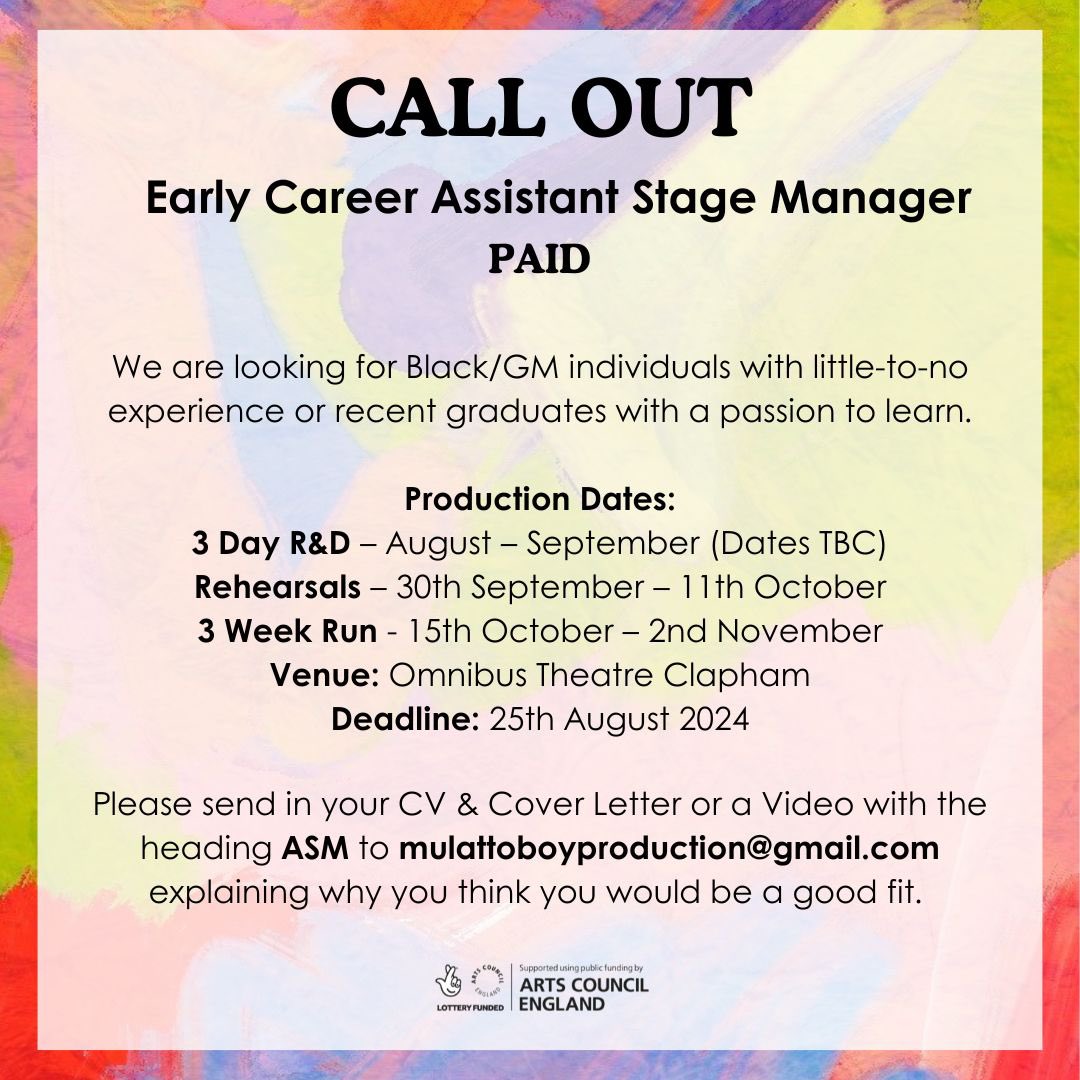 CALL OUT

Early Career Assistant Stage Manager
PAID

We are looking for Black/GM individuals with little-to-no experience or recent graduates with a passion to learn.

Production Dates:
3 Day R&D – August – September (Dates TBC)
Rehearsals – 30th September – 11th October
3 Week Run - 15th October – 2nd November
Venue: Omnibus Theatre Clapham
Deadline: 25th August 2024

Please send in your CV & Cover Letter or a Video with the heading ASM to mulattoboyproduction@gmail.com explaining why you think you would be a good fit.

ARTS COUNCIL ENGLAND
LOTTERY FUNDED
Supported using public funding by
ARTS COUNCIL ENGLAND